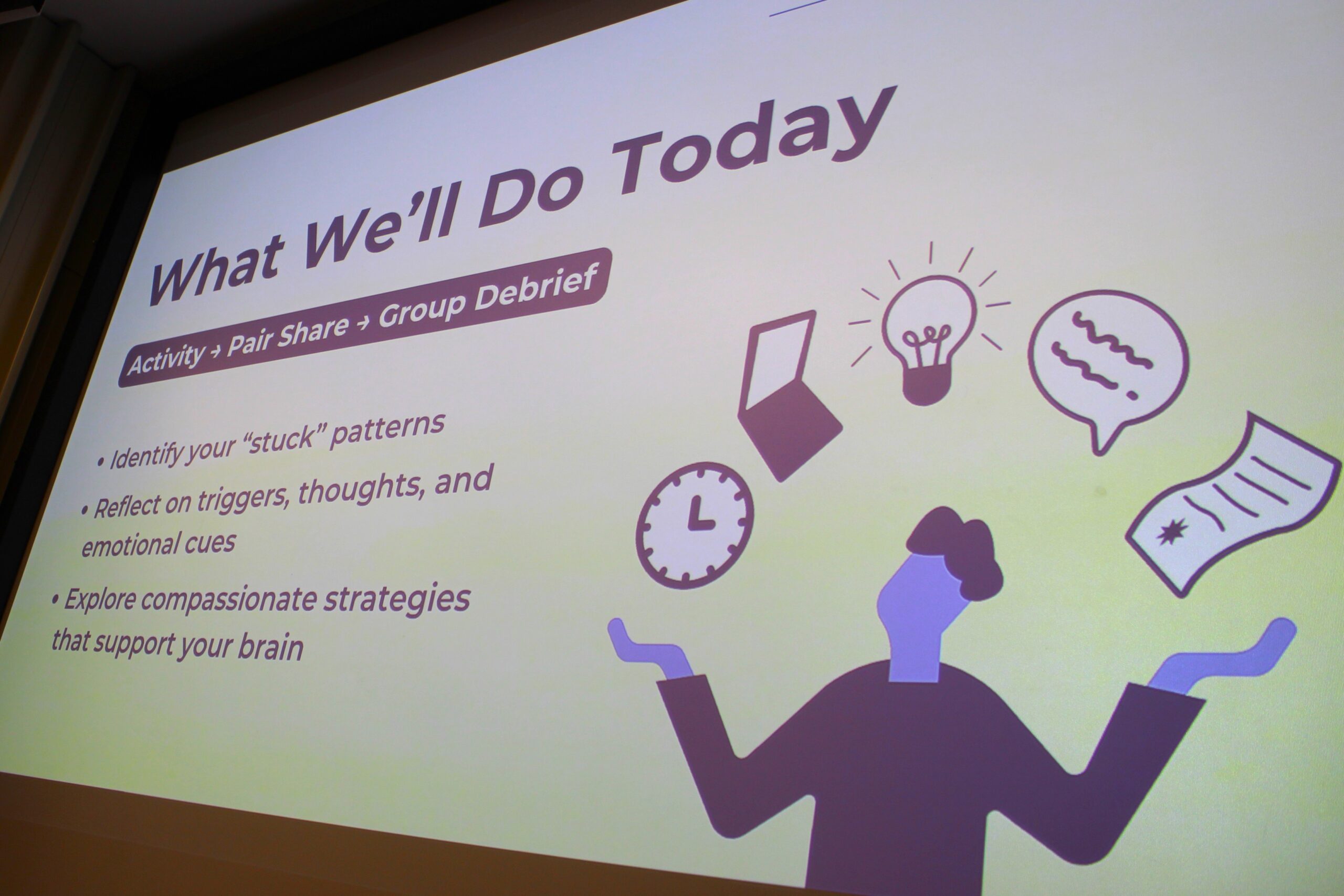 What We'll Do Today

Activity → Pair Share → Group Debrief

• Identify your "stuck" patterns

• Reflect on triggers, thoughts, and emotional cues

• Explore compassionate strategies that support your brain